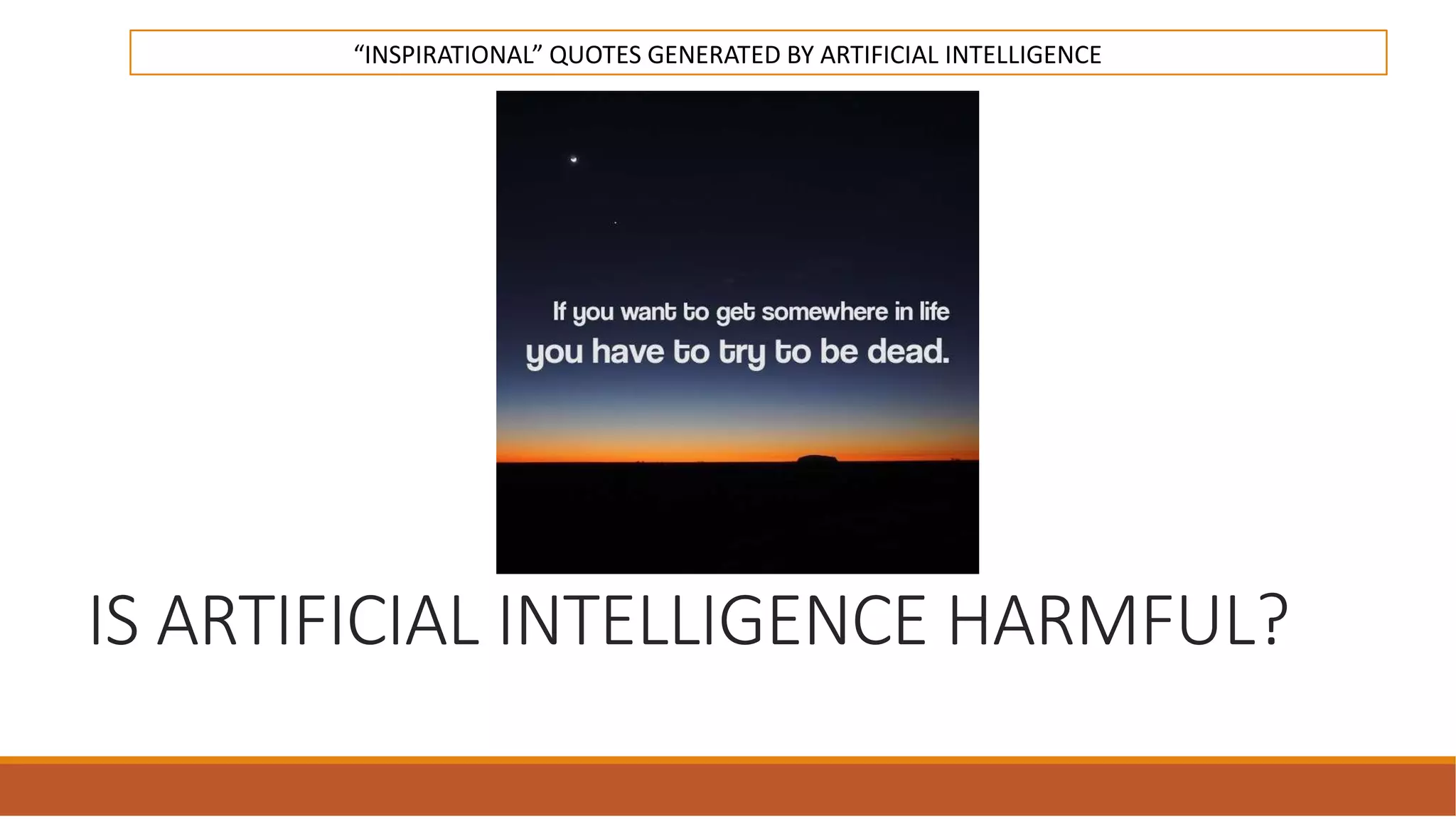 “INSPIRATIONAL” QUOTES GENERATED BY ARTIFICIAL INTELLIGENCE

If you want to get somewhere in life you have to try to be dead.

IS ARTIFICIAL INTELLIGENCE HARMFUL?